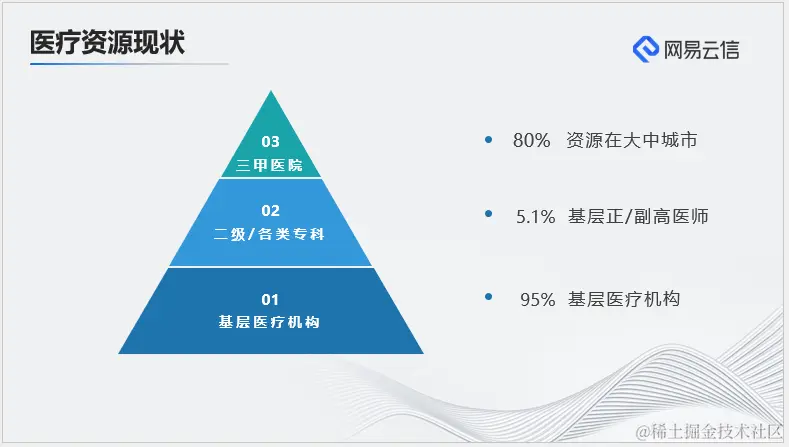 医疗资源现状

网易云信

03
三甲医院

02
二级/各类专科

01
基层医疗机构

• 80% 资源在大中城市

• 5.1% 基层正/副高医师

• 95% 基层医疗机构

@稀土掘金技术社区